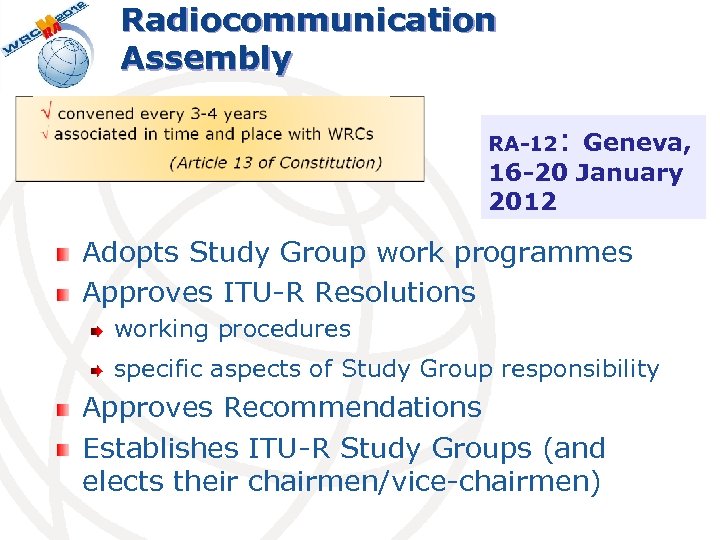 WRC RA 2012

Radiocommunication Assembly

√ convened every 3-4 years
√ associated in time and place with WRCs
(Article 13 of Constitution)

RA-12: Geneva, 16-20 January 2012

Adopts Study Group work programmes

Approves ITU-R Resolutions

working procedures

specific aspects of Study Group responsibility

Approves Recommendations

Establishes ITU-R Study Groups (and elects their chairmen/vice-chairmen)